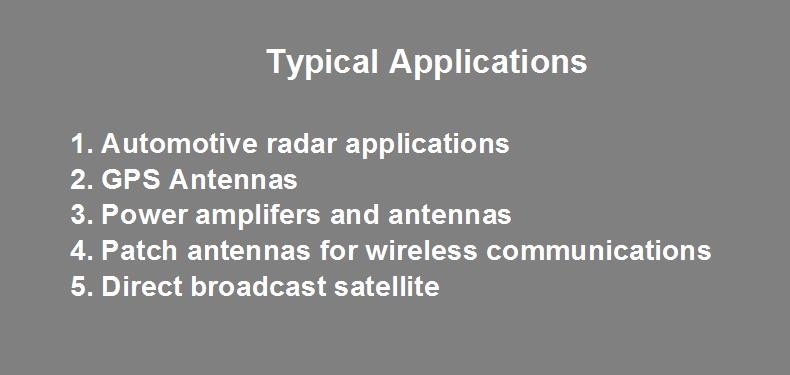 Typical Applications

1. Automotive radar applications
2. GPS Antennas
3. Power amplifers and antennas
4. Patch antennas for wireless communications
5. Direct broadcast satellite